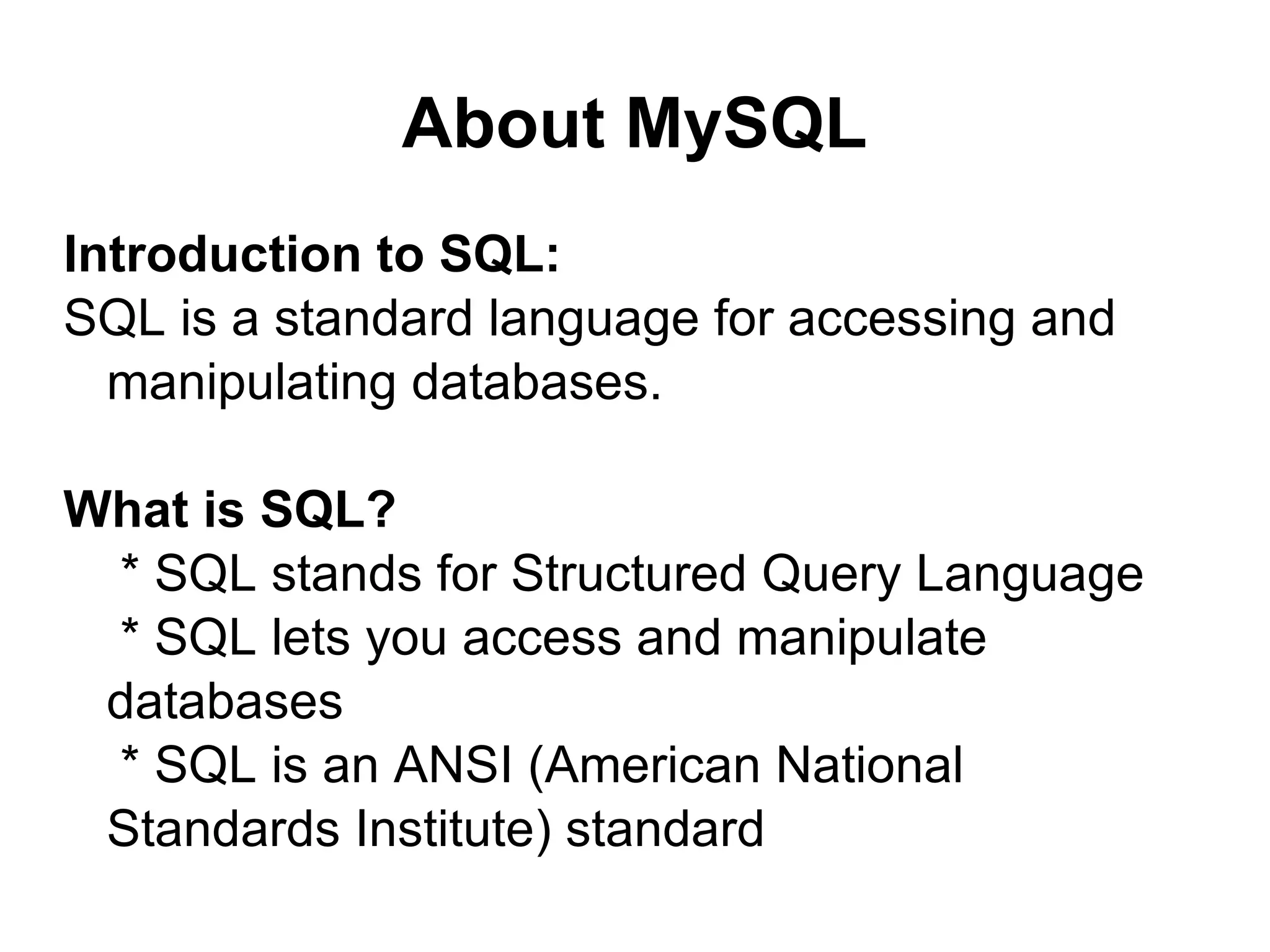 About MySQL

Introduction to SQL:
SQL is a standard language for accessing and manipulating databases.

What is SQL?
* SQL stands for Structured Query Language
* SQL lets you access and manipulate databases
* SQL is an ANSI (American National Standards Institute) standard